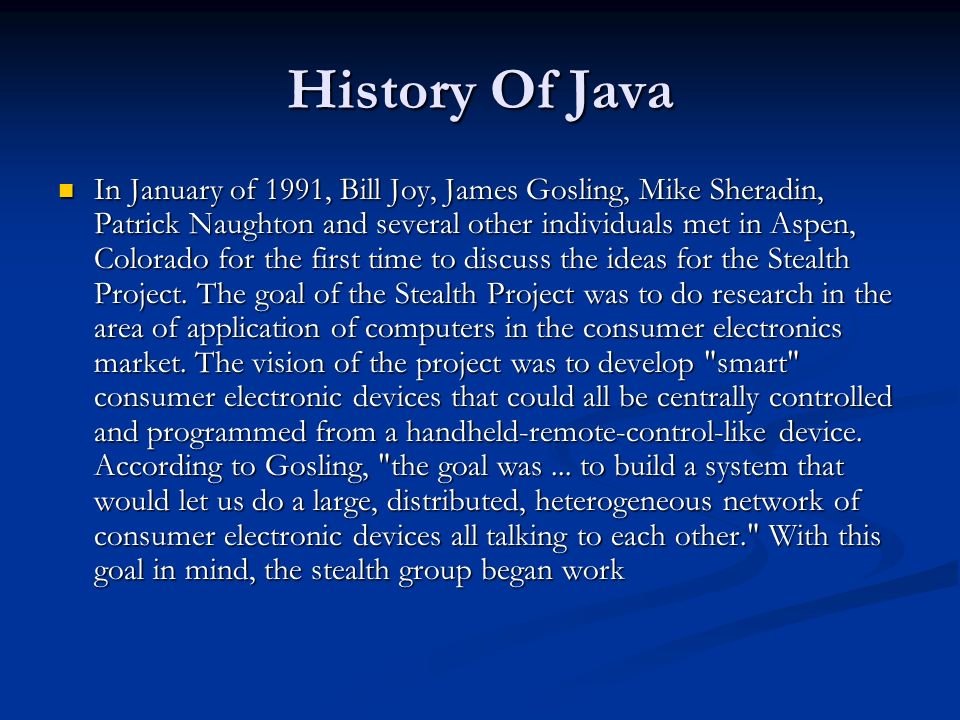 History Of Java

In January of 1991, Bill Joy, James Gosling, Mike Sheradin, Patrick Naughton and several other individuals met in Aspen, Colorado for the first time to discuss the ideas for the Stealth Project. The goal of the Stealth Project was to do research in the area of application of computers in the consumer electronics market. The vision of the project was to develop "smart" consumer electronic devices that could all be centrally controlled and programmed from a handheld-remote-control-like device. According to Gosling, "the goal was ... to build a system that would let us do a large, distributed, heterogeneous network of consumer electronic devices all talking to each other." With this goal in mind, the stealth group began work